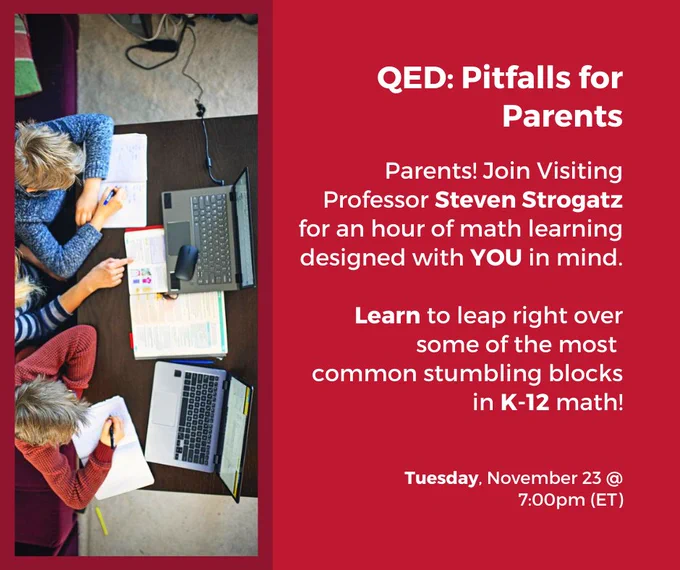 QED: Pitfalls for Parents

Parents! Join Visiting Professor Steven Strogatz for an hour of math learning designed with YOU in mind.

Learn to leap right over some of the most common stumbling blocks in K-12 math!

Tuesday, November 23 @ 7:00pm (ET)